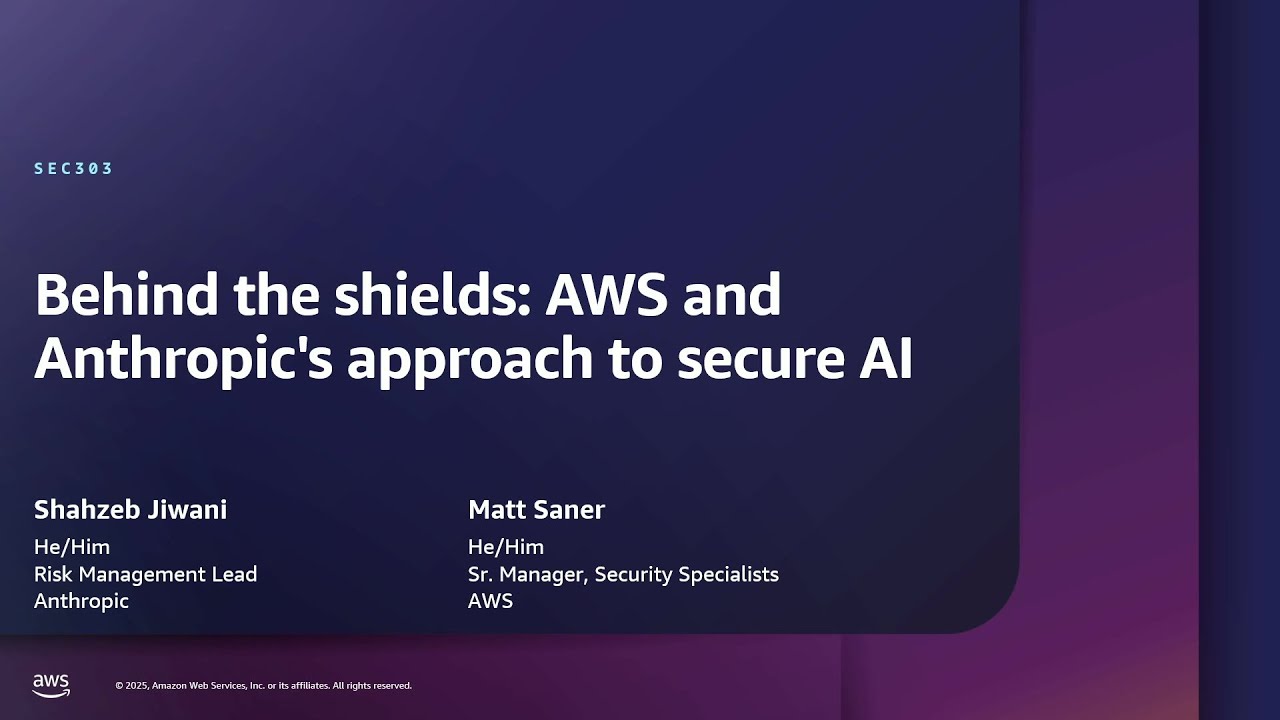 SEC303

Behind the shields: AWS and Anthropic's approach to secure AI

Shahzeb Jiwani
He/Him
Risk Management Lead
Anthropic

Matt Saner
He/Him
Sr. Manager, Security Specialists
AWS

aws

© 2025, Amazon Web Services, Inc. or its affiliates. All rights reserved.